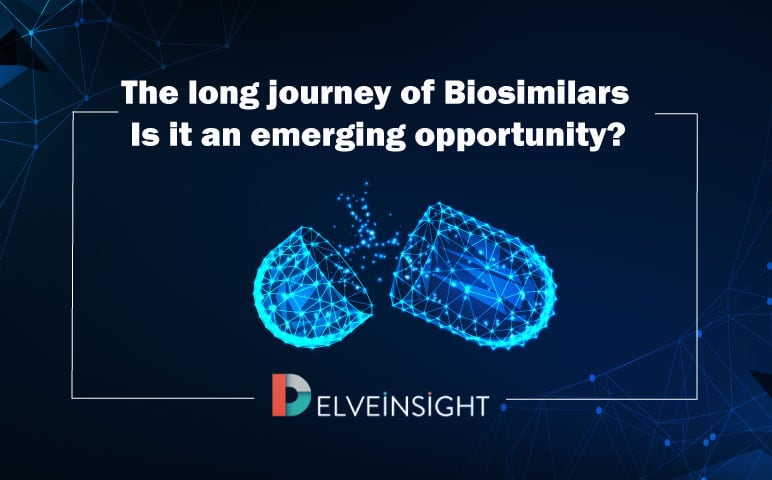 The long journey of Biosimilars
Is it an emerging opportunity?

DELVEINSIGHT